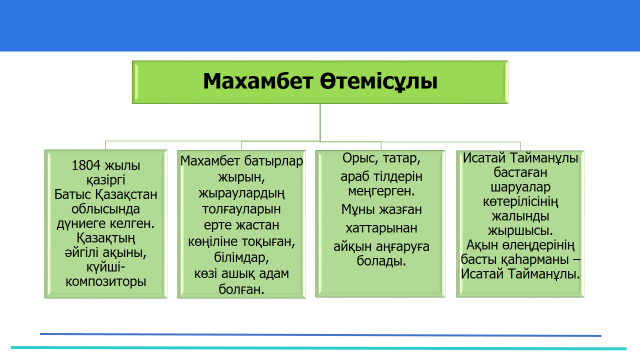 Махамбет Өтемісұлы

1804 жылы қазіргі Батыс Қазақстан облысында дүниеге келген. Қазақтың әйгілі ақыны, күйші-композиторы

Махамбет батырлар жырын, жыраулардың толғауларын ерте жастан көңіліне тоқыған, білімдар, көзі ашық адам болған.

Орыс, татар, араб тілдерін меңгерген. Мұны жазған хаттарынан айқын аңғаруға болады.

Исатай Тайманұлы бастаған шаруалар көтерілісінің жалынды жыршысы. Ақын өлеңдерінің басты қаһарманы – Исатай Тайманұлы.